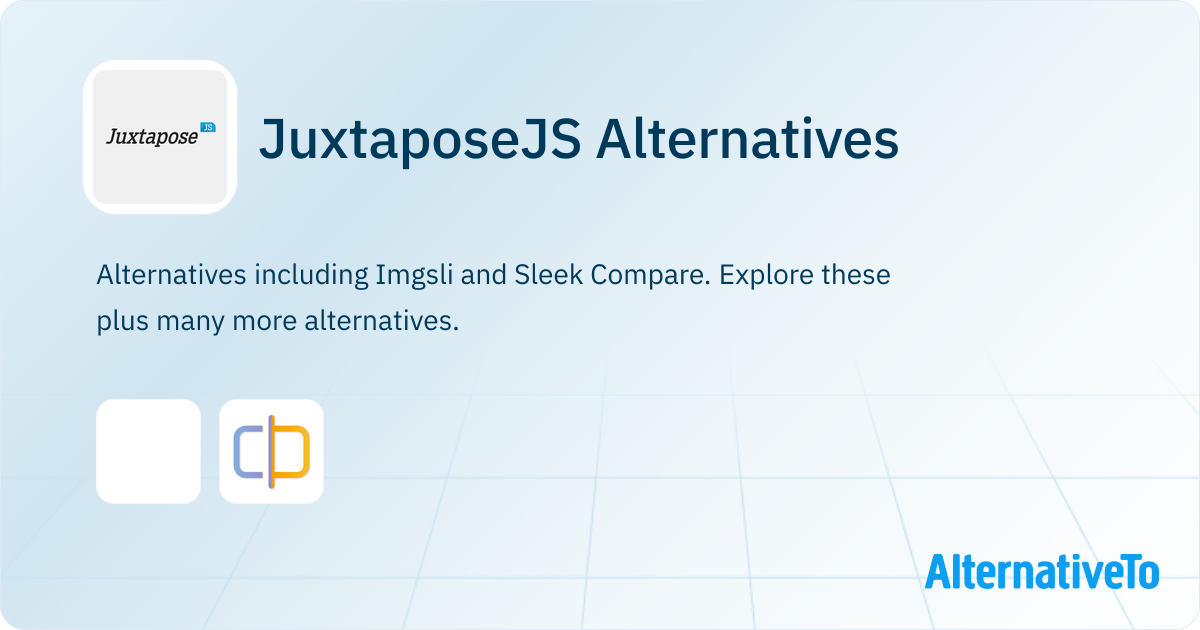 Juxtapose JS

JuxtaposeJS Alternatives

Alternatives including Imgsli and Sleek Compare. Explore these plus many more alternatives.

AlternativeTo